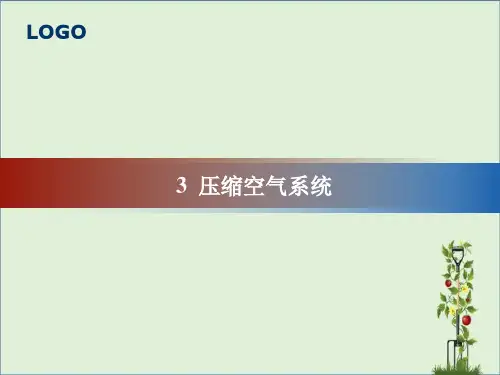 LOGO

3 压缩空气系统